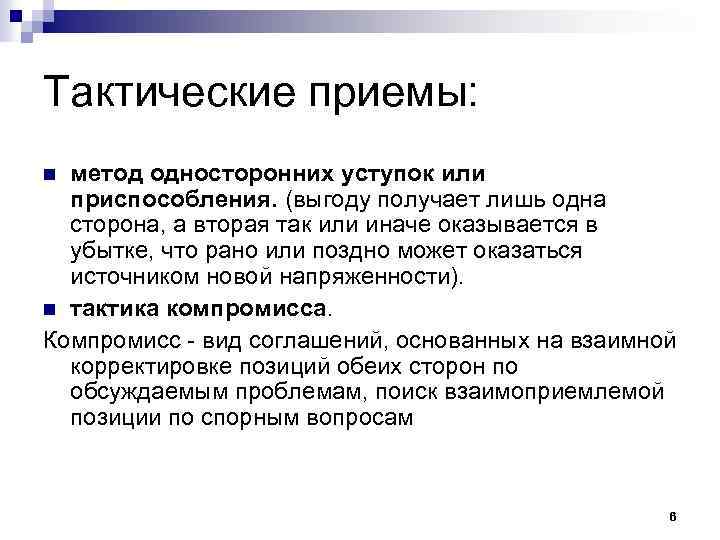 Тактические приемы:

метод односторонних уступок или приспособления. (выгоду получает лишь одна сторона, а вторая так или иначе оказывается в убытке, что рано или поздно может оказаться источником новой напряженности).

тактика компромисса.

Компромисс - вид соглашений, основанных на взаимной корректировке позиций обеих сторон по обсуждаемым проблемам, поиск взаимоприемлемой позиции по спорным вопросам

6